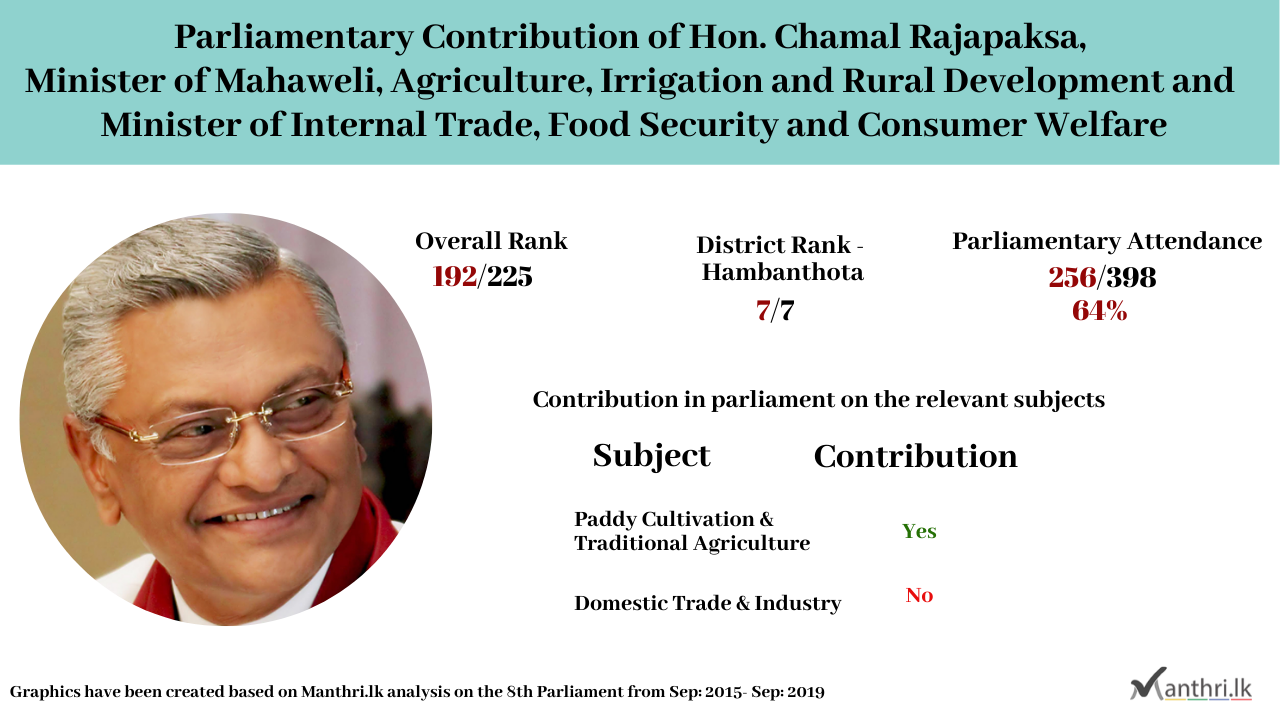 Parliamentary Contribution of Hon. Chamal Rajapaksa, Minister of Mahaweli, Agriculture, Irrigation and Rural Development and Minister of Internal Trade, Food Security and Consumer Welfare

Overall Rank
192/225

District Rank - Hambanthota
7/7

Parliamentary Attendance
256/398
64%

Contribution in parliament on the relevant subjects

| Subject | Contribution |
|---|---|
| Paddy Cultivation & Traditional Agriculture | Yes |
| Domestic Trade & Industry | No |

Graphics have been created based on Manthri.lk analysis on the 8th Parliament from Sep: 2015- Sep: 2019

Manthri.lk